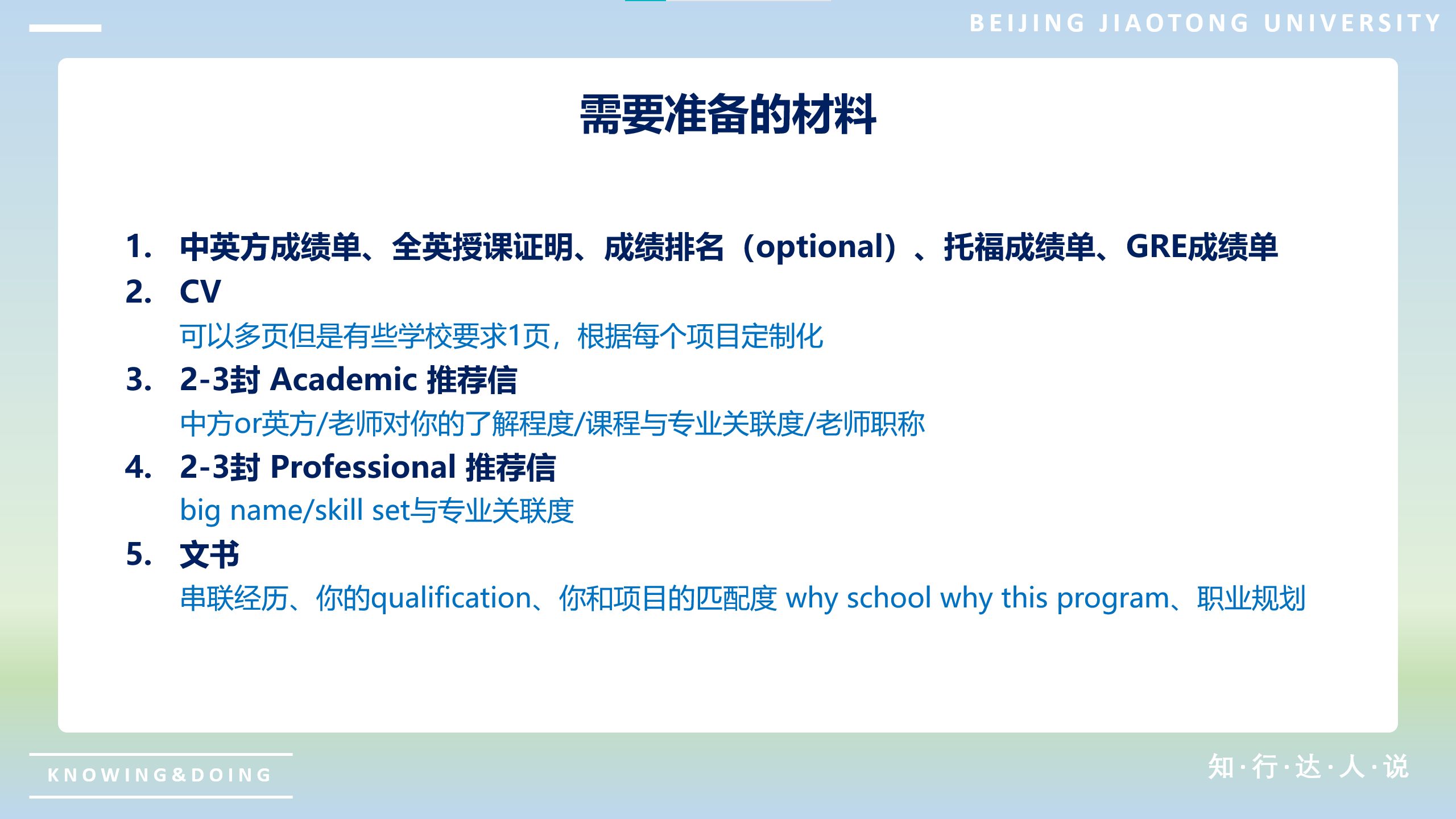 BEIJING JIAOTONG UNIVERSITY

需要准备的材料

1. 中英方成绩单、全英授课证明、成绩排名（optional）、托福成绩单、GRE成绩单
2. CV
可以多页但是有些学校要求1页，根据每个项目定制化
3. 2-3封 Academic 推荐信
中方or英方/老师对你的了解程度/课程与专业关联度/老师职称
4. 2-3封 Professional 推荐信
big name/skill set与专业关联度
5. 文书
串联经历、你的qualification、你和项目的匹配度 why school why this program、职业规划

KNOWING&DOING

知·行·达·人·说